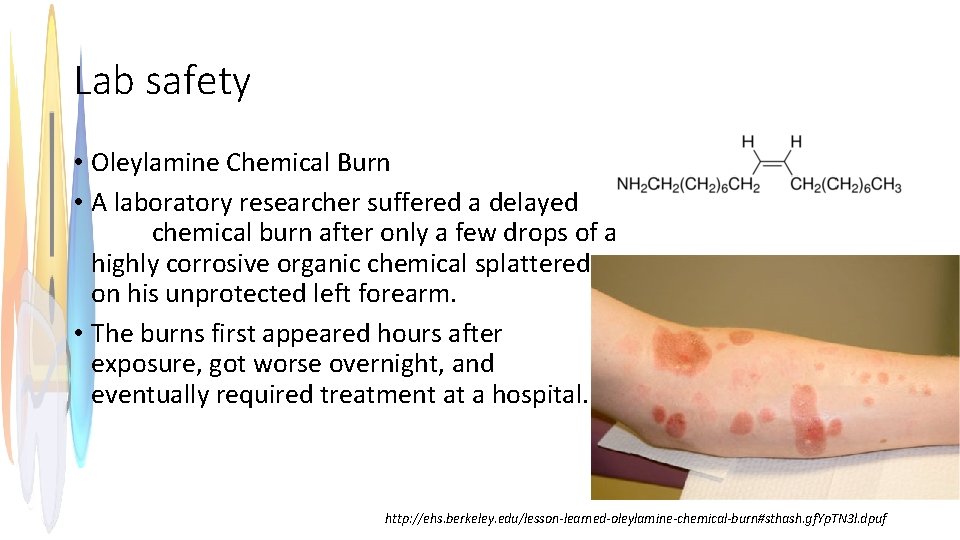 Lab safety

• Oleylamine Chemical Burn

• A laboratory researcher suffered a delayed chemical burn after only a few drops of a highly corrosive organic chemical splattered on his unprotected left forearm.

• The burns first appeared hours after exposure, got worse overnight, and eventually required treatment at a hospital.

H H

$NH_2CH_2(CH_2)_6CH_2$ $CH_2(CH_2)_6CH_3$

http://ehs.berkeley.edu/lesson-learned-oleylamine-chemical-burn#sthash.gfYpTN3l.dpuf